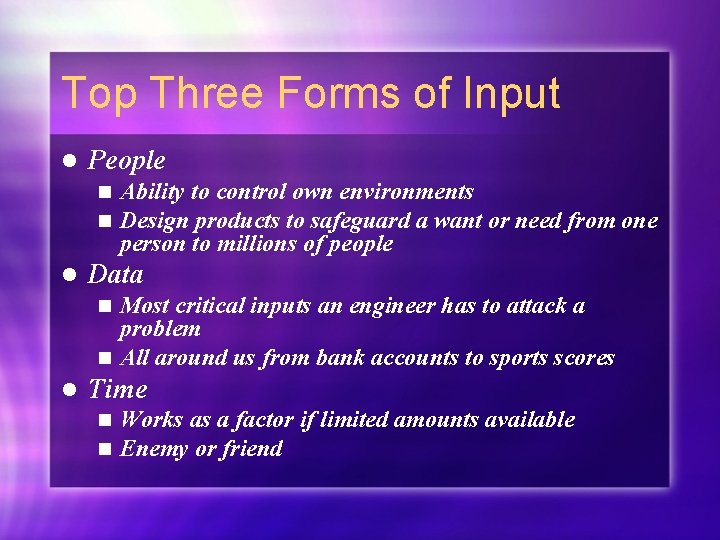 Top Three Forms of Input

- People
  - Ability to control own environments
  - Design products to safeguard a want or need from one person to millions of people
- Data
  - Most critical inputs an engineer has to attack a problem
  - All around us from bank accounts to sports scores
- Time
  - Works as a factor if limited amounts available
  - Enemy or friend